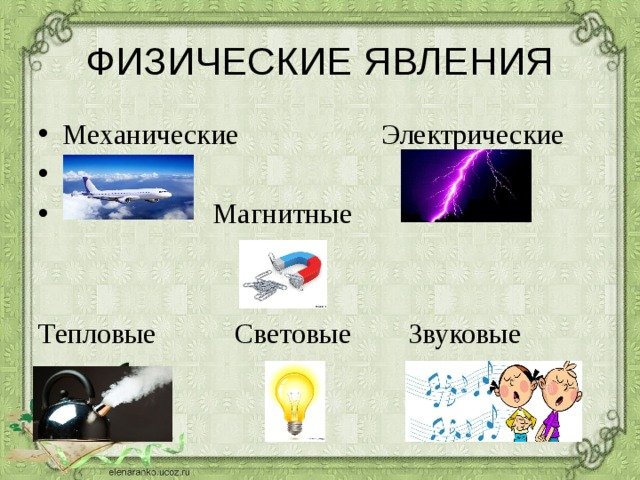 ФИЗИЧЕСКИЕ ЯВЛЕНИЯ

• Механические

Электрические

•

• Магнитные

Тепловые

Световые

Звуковые

elenaranko.ucoz.ru